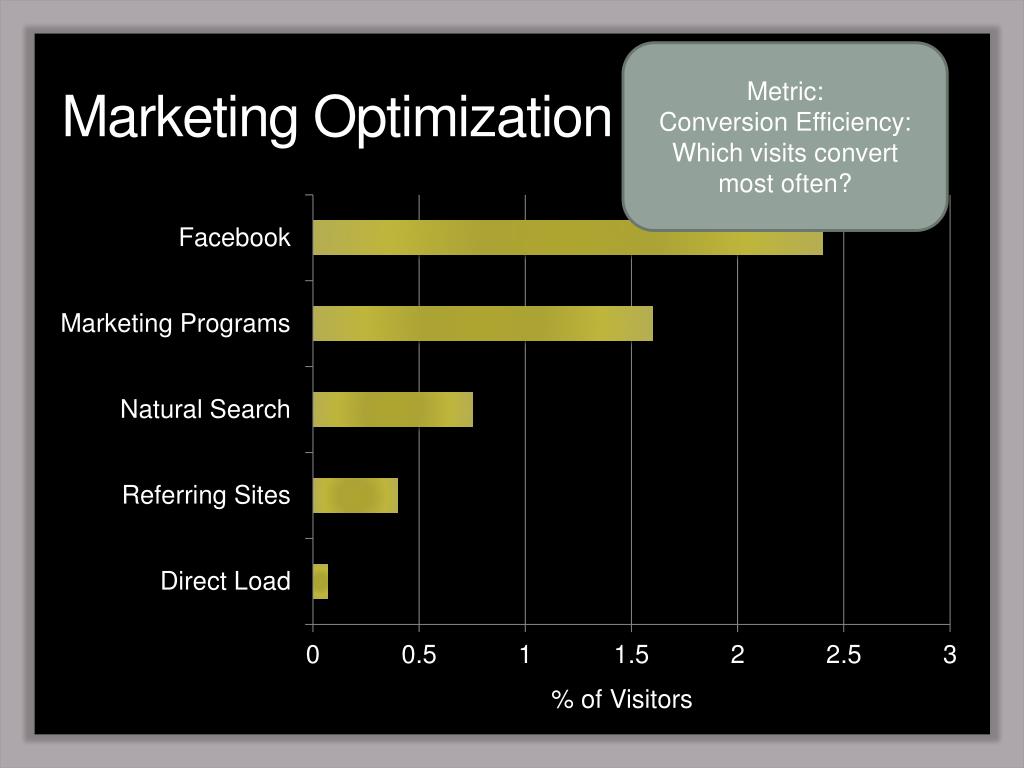 Marketing Optimization

Metric:
Conversion Efficiency:
Which visits convert most often?

Facebook
Marketing Programs
Natural Search
Referring Sites
Direct Load

0
0.5
1
1.5
2
2.5
3

% of Visitors